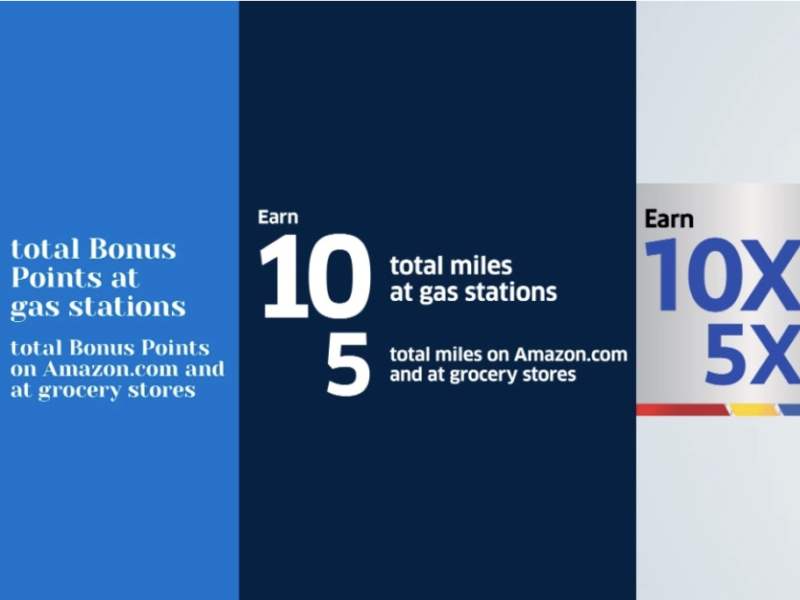 total Bonus Points at gas stations

total Bonus Points on Amazon.com and at grocery stores

Earn
10 total miles at gas stations
5 total miles on Amazon.com and at grocery stores

Earn
10X
5X